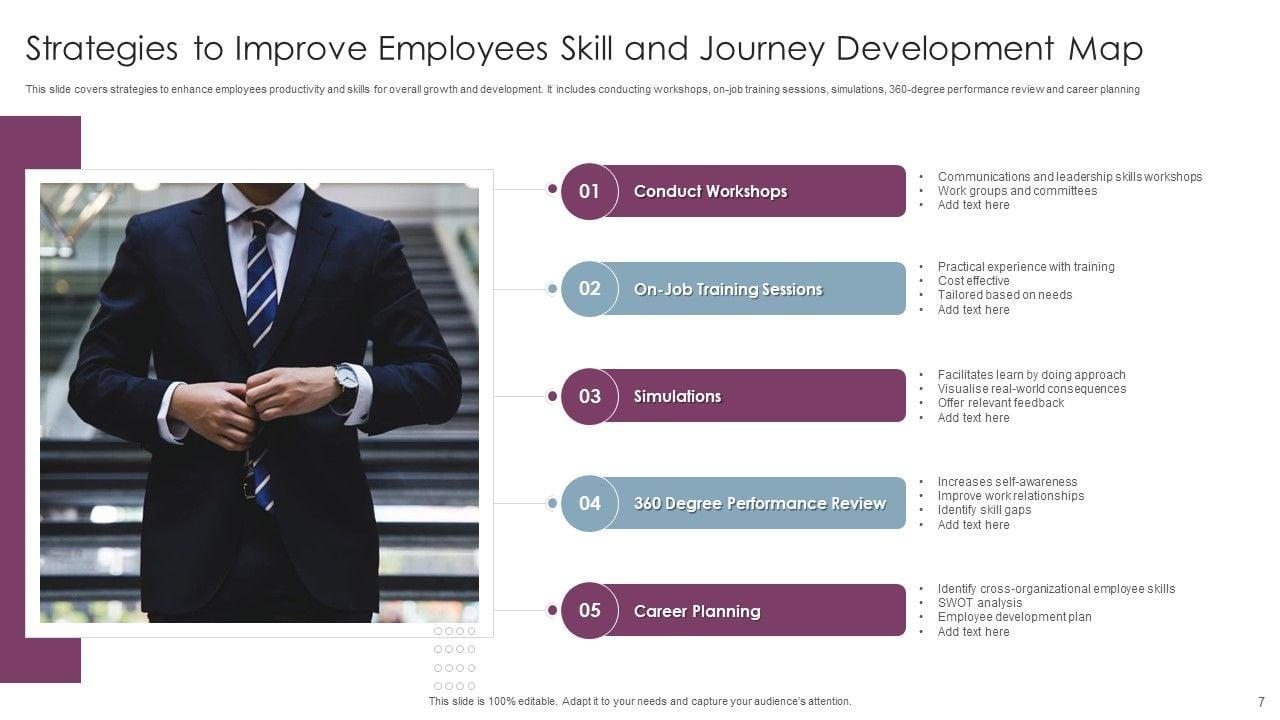 Strategies to Improve Employees Skill and Journey Development Map

This slide covers strategies to enhance employees productivity and skills for overall growth and development. It includes conducting workshops, on-job training sessions, simulations, 360-degree performance review and career planning

01 Conduct Workshops
• Communications and leadership skills workshops
• Work groups and committees
• Add text here

02 On-Job Training Sessions
• Practical experience with training
• Cost effective
• Tailored based on needs
• Add text here

03 Simulations
• Facilitates learn by doing approach
• Visualise real-world consequences
• Offer relevant feedback
• Add text here

04 360 Degree Performance Review
• Increases self-awareness
• Improve work relationships
• Identify skill gaps
• Add text here

05 Career Planning
• Identify cross-organizational employee skills
• SWOT analysis
• Employee development plan
• Add text here

This slide is 100% editable. Adapt it to your needs and capture your audience's attention.

7